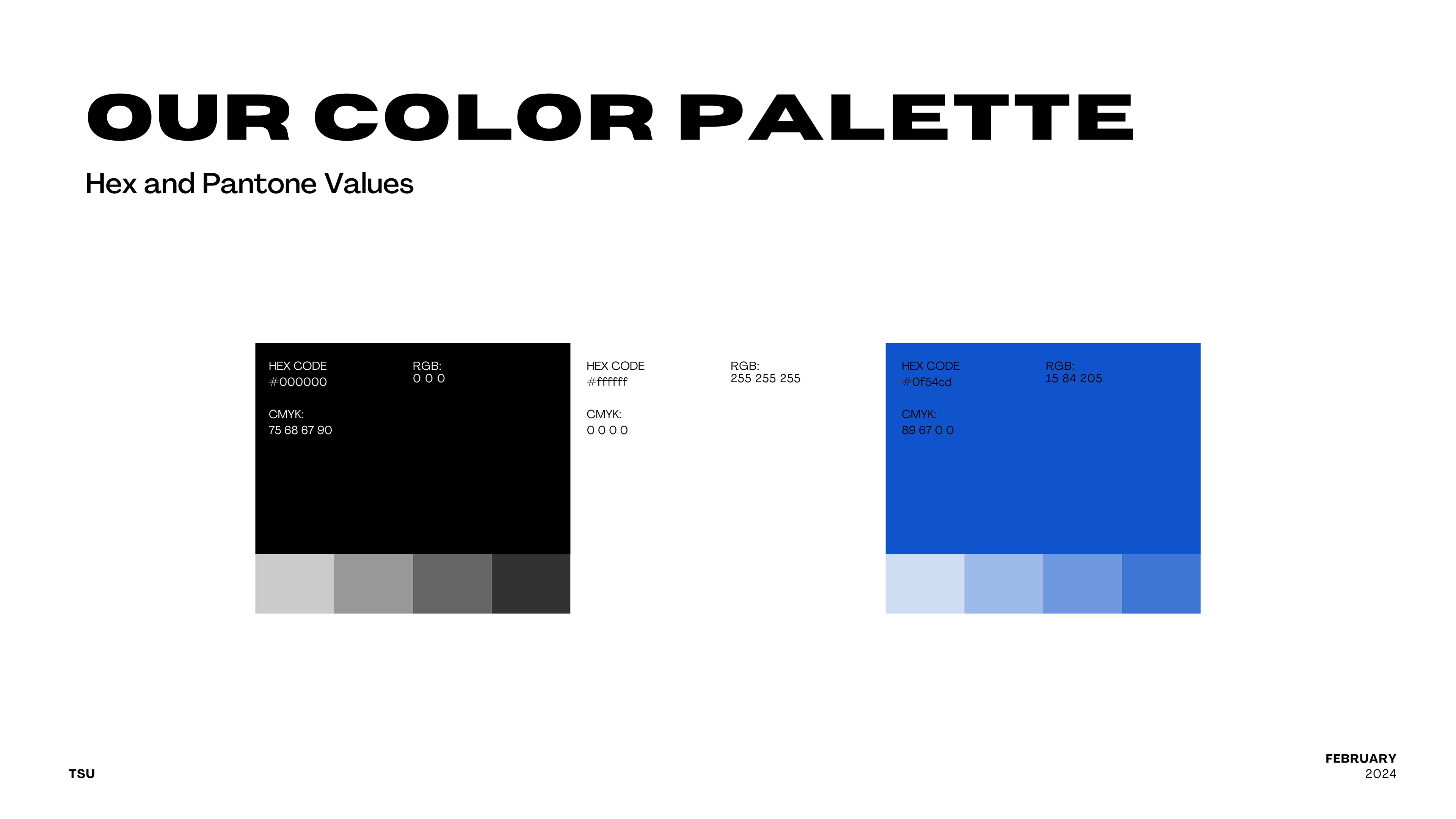 OUR COLOR PALETTE

Hex and Pantone Values

HEX CODE
#000000

RGB:
0 0 0

CMYK:
75 68 67 90

HEX CODE
#ffffff

RGB:
255 255 255

CMYK:
0 0 0 0

HEX CODE
#0f54cd

RGB:
15 84 205

CMYK:
89 67 0 0

TSU

FEBRUARY
2024